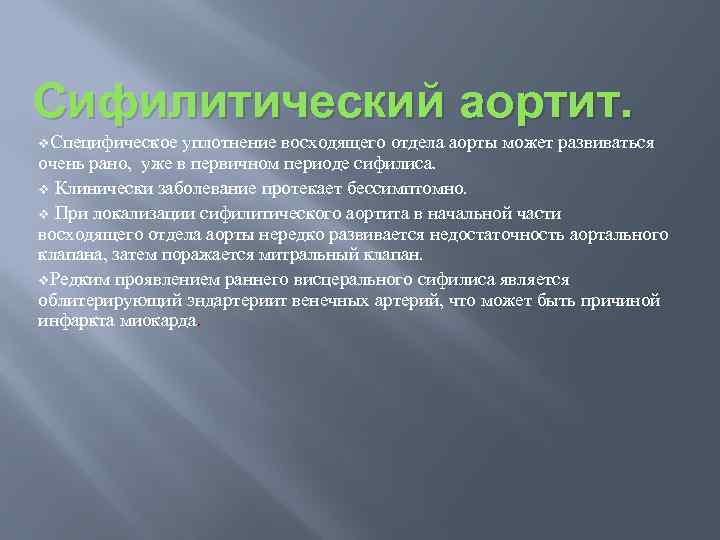 Сифилитический аортит.

❖Специфическое уплотнение восходящего отдела аорты может развиваться очень рано, уже в первичном периоде сифилиса.

❖ Клинически заболевание протекает бессимптомно.

❖ При локализации сифилитического аортита в начальной части восходящего отдела аорты нередко развивается недостаточность аортального клапана, затем поражается митральный клапан.

❖Редким проявлением раннего висцерального сифилиса является облитерирующий эндартериит венечных артерий, что может быть причиной инфаркта миокарда.